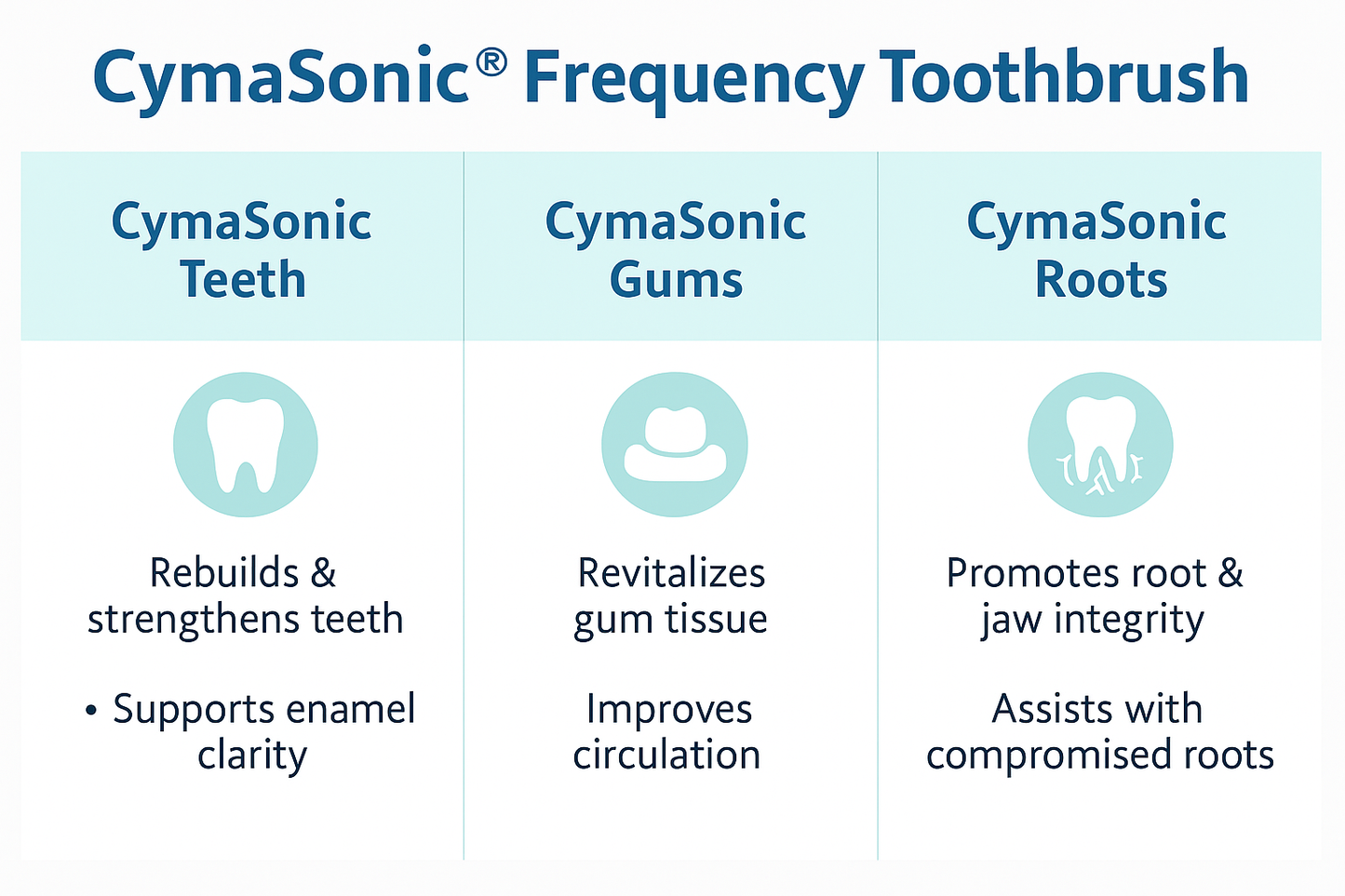 CymaSonic® Frequency Toothbrush

| CymaSonic Teeth | CymaSonic Gums | CymaSonic Roots |
|---|---|---|
| Rebuilds & strengthens teeth | Revitalizes gum tissue | Promotes root & jaw integrity |
| • Supports enamel clarity | Improves circulation | Assists with compromised roots |